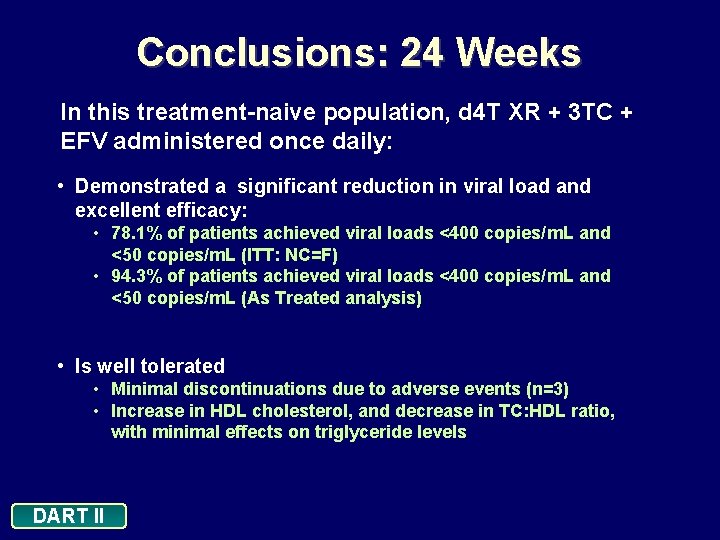 Conclusions: 24 Weeks

In this treatment-naive population, d4T XR + 3TC + EFV administered once daily:

• Demonstrated a significant reduction in viral load and excellent efficacy:
  • 78.1% of patients achieved viral loads <400 copies/mL and <50 copies/mL (ITT: NC=F)
  • 94.3% of patients achieved viral loads <400 copies/mL and <50 copies/mL (As Treated analysis)

• Is well tolerated
  • Minimal discontinuations due to adverse events (n=3)
  • Increase in HDL cholesterol, and decrease in TC:HDL ratio, with minimal effects on triglyceride levels

DART II